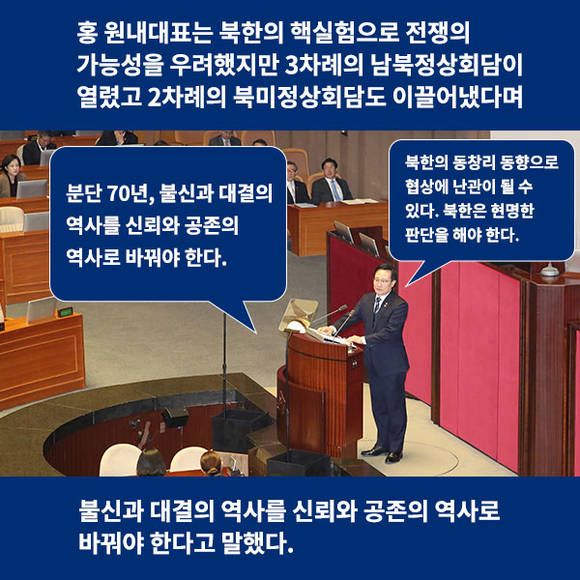 홍 원내대표는 북한의 핵실험으로 전쟁의 가능성을 우려했지만 3차례의 남북정상회담이 열렸고 2차례의 북미정상회담도 이끌어냈다며

분단 70년, 불신과 대결의 역사를 신뢰와 공존의 역사로 바꿔야 한다.

북한의 동창리 동향으로 협상에 난관이 될 수 있다. 북한은 현명한 판단을 해야 한다.

불신과 대결의 역사를 신뢰와 공존의 역사로 바꿔야 한다고 말했다.